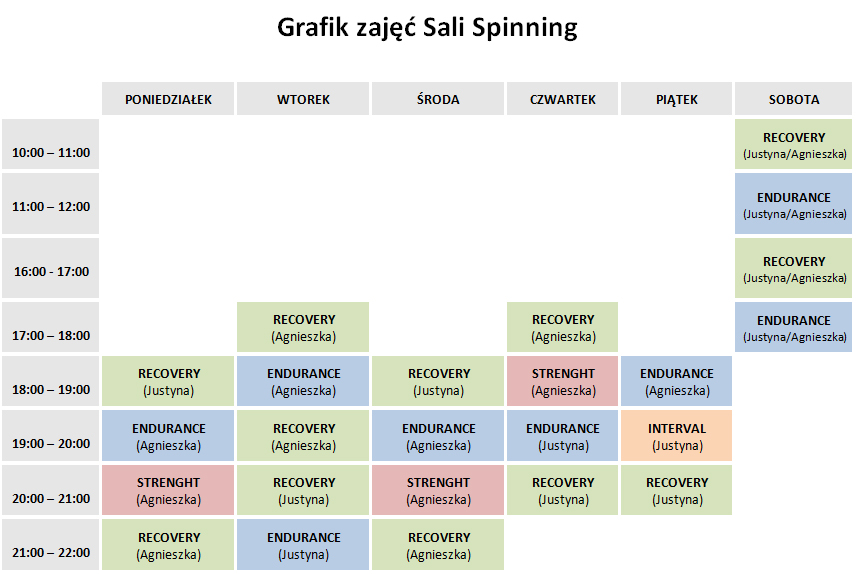 Grafik zajęć Sali Spinning

| | PONIEDZIAŁEK | WTOREK | ŚRODA | CZWARTEK | PIĄTEK | SOBOTA |
|---|---|---|---|---|---|---|
| 10:00 – 11:00 | | | | | | RECOVERY (Justyna/Agnieszka) |
| 11:00 – 12:00 | | | | | | ENDURANCE (Justyna/Agnieszka) |
| 16:00 - 17:00 | | | | | | RECOVERY (Justyna/Agnieszka) |
| 17:00 – 18:00 | | RECOVERY (Agnieszka) | | RECOVERY (Agnieszka) | | ENDURANCE (Justyna/Agnieszka) |
| 18:00 – 19:00 | RECOVERY (Justyna) | ENDURANCE (Agnieszka) | RECOVERY (Justyna) | STRENGHT (Agnieszka) | ENDURANCE (Agnieszka) | |
| 19:00 – 20:00 | ENDURANCE (Agnieszka) | RECOVERY (Agnieszka) | ENDURANCE (Agnieszka) | ENDURANCE (Justyna) | INTERVAL (Justyna) | |
| 20:00 – 21:00 | STRENGHT (Agnieszka) | RECOVERY (Justyna) | STRENGHT (Agnieszka) | RECOVERY (Justyna) | RECOVERY (Justyna) | |
| 21:00 – 22:00 | RECOVERY (Agnieszka) | ENDURANCE (Justyna) | RECOVERY (Agnieszka) | | | |